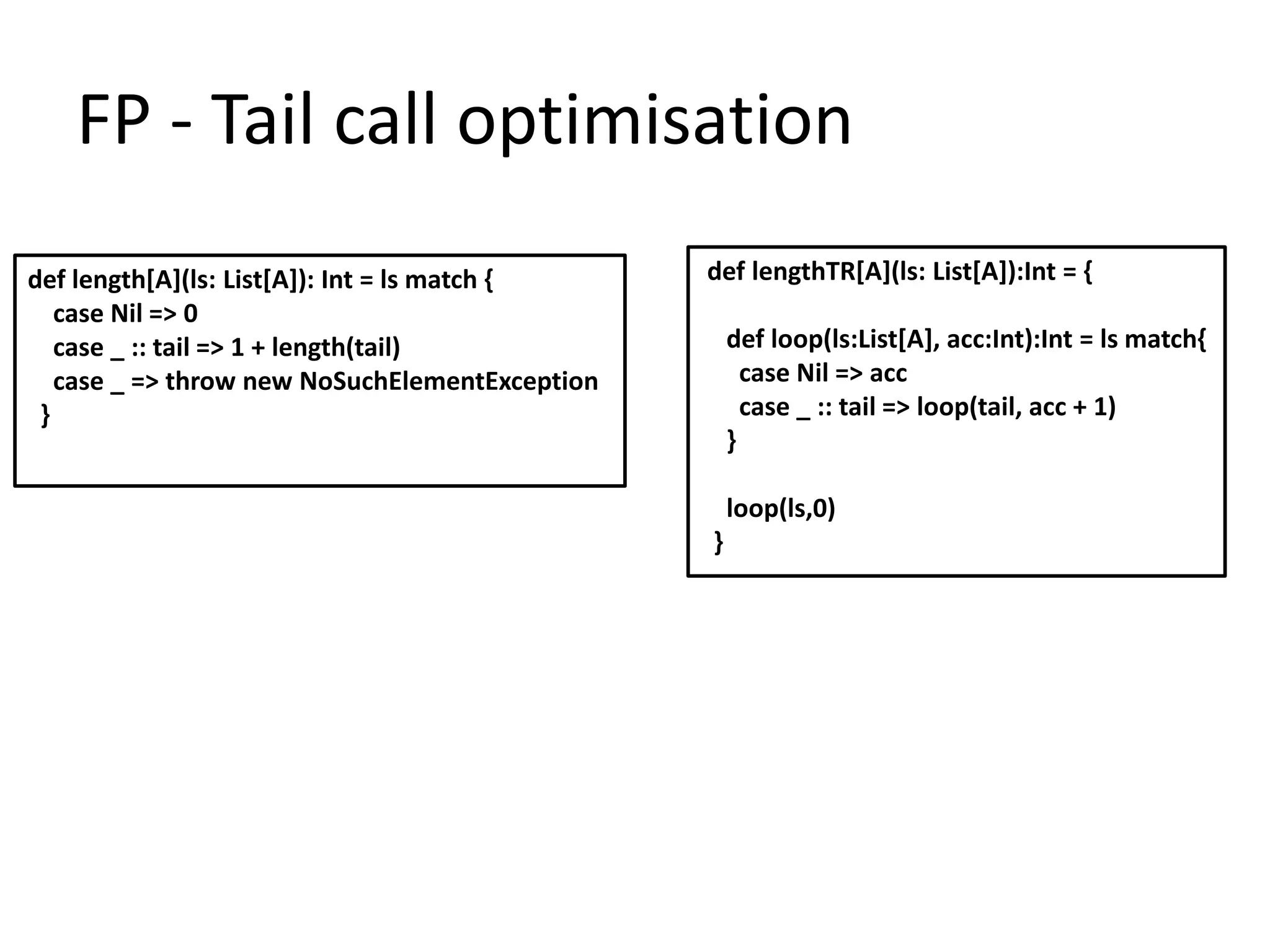 FP - Tail call optimisation

def length[A](ls: List[A]): Int = ls match {
  case Nil => 0
  case _ :: tail => 1 + length(tail)
  case _ => throw new NoSuchElementException
 }

def lengthTR[A](ls: List[A]):Int = {

  def loop(ls:List[A], acc:Int):Int = ls match{
   case Nil => acc
   case _ :: tail => loop(tail, acc + 1)
  }

  loop(ls,0)
 }